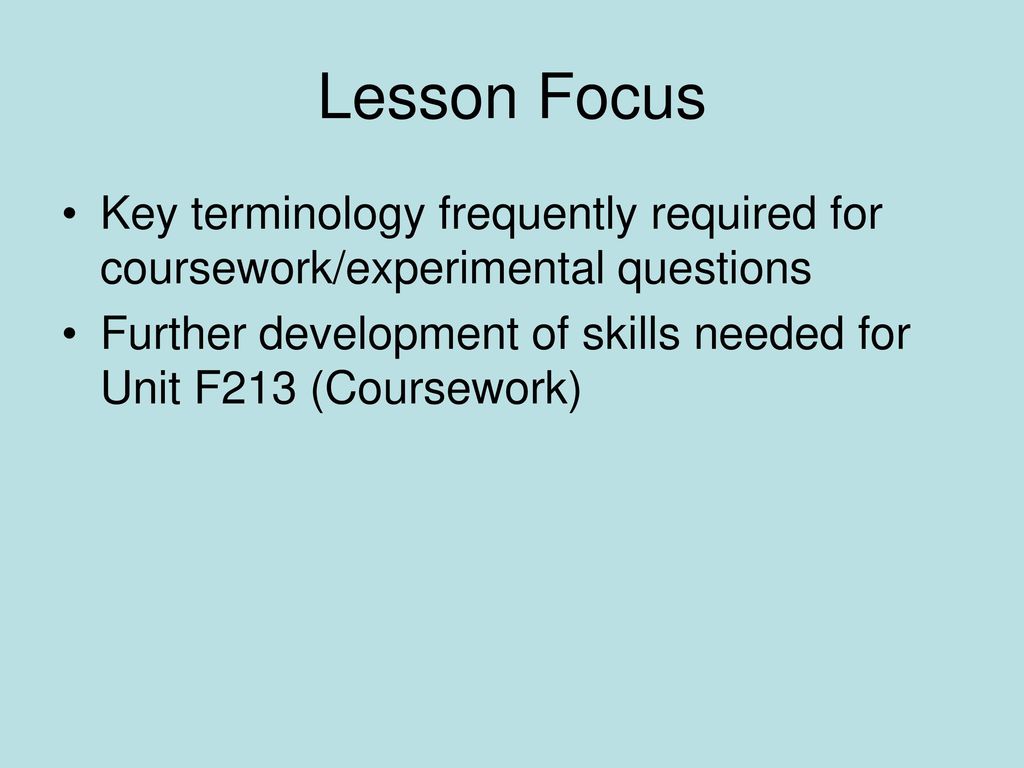 Lesson Focus

• Key terminology frequently required for coursework/experimental questions
• Further development of skills needed for Unit F213 (Coursework)